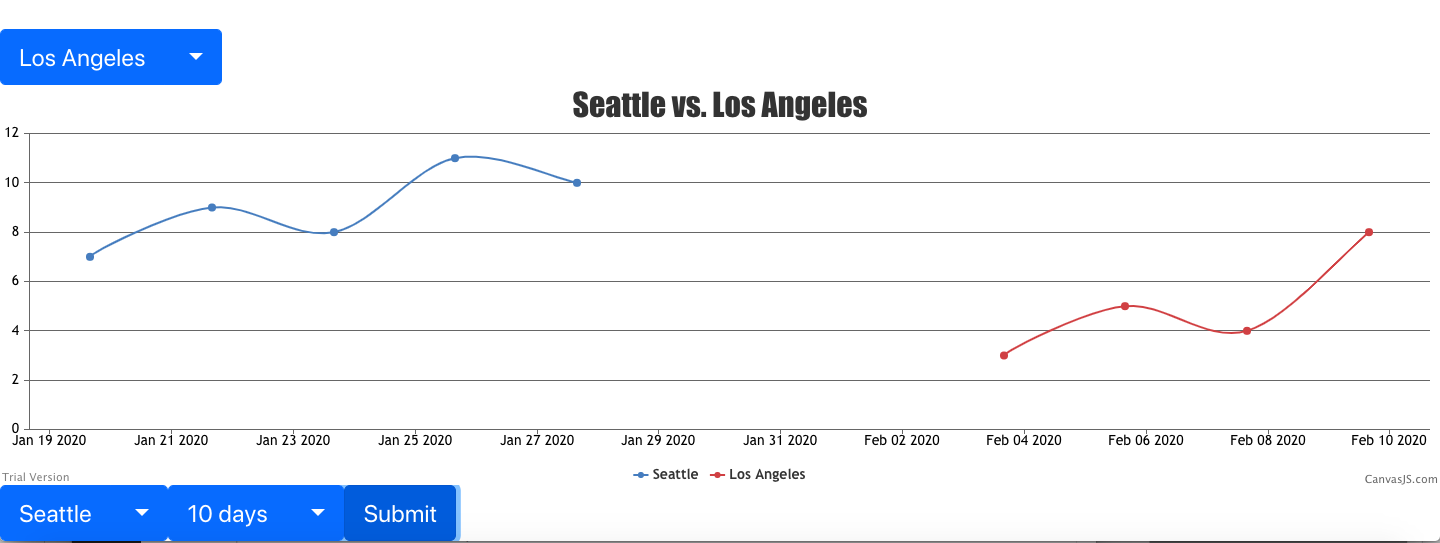 Los Angeles

Seattle vs. Los Angeles

12
10
8
6
4
2
0

Jan 19 2020 Jan 21 2020 Jan 23 2020 Jan 25 2020 Jan 27 2020 Jan 29 2020 Jan 31 2020 Feb 02 2020 Feb 04 2020 Feb 06 2020 Feb 08 2020 Feb 10 2020

Trial Version

Seattle Los Angeles

CanvasJS.com

Seattle 10 days Submit